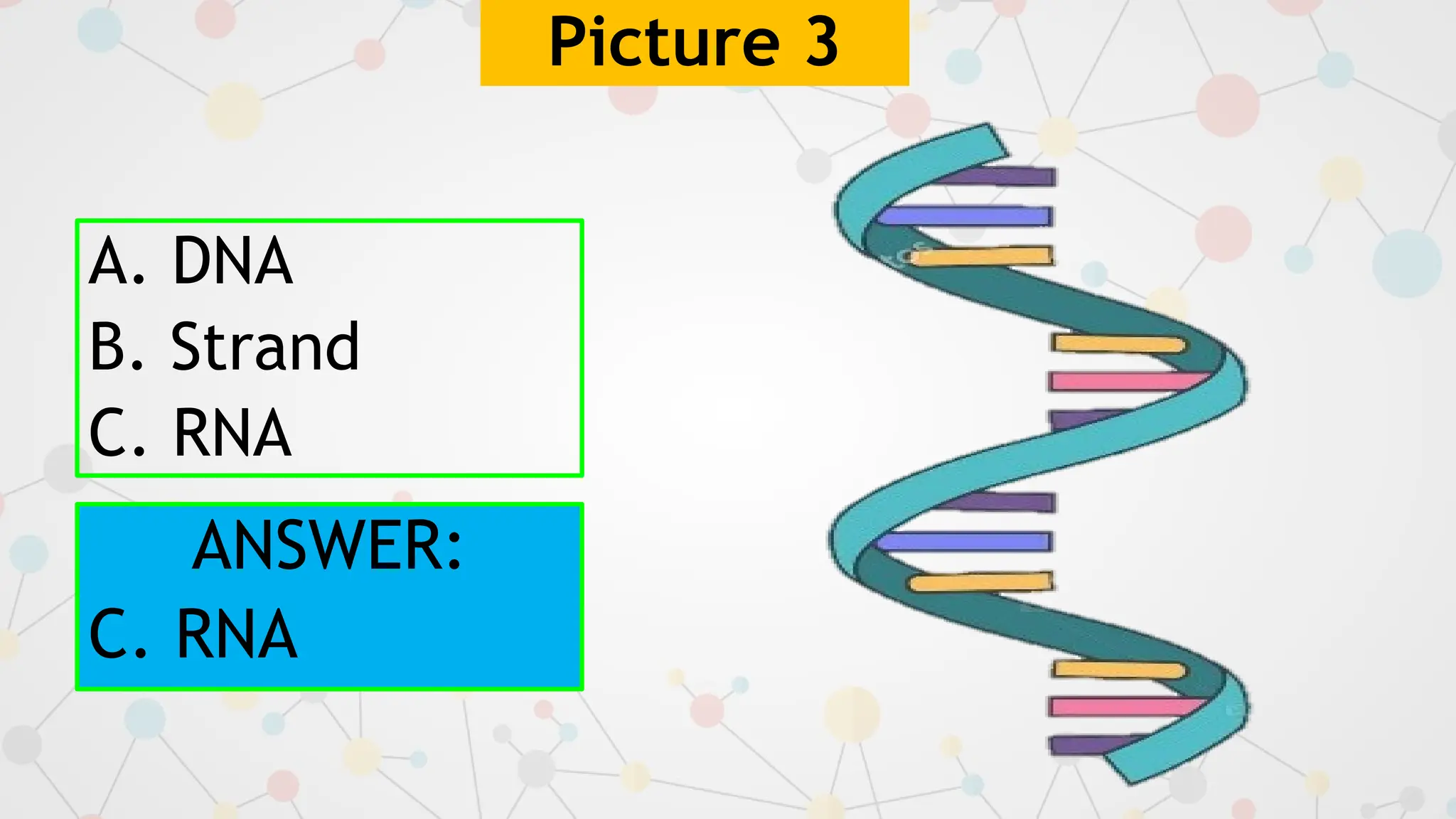 Picture 3

A. DNA
B. Strand
C. RNA

ANSWER:
C. RNA